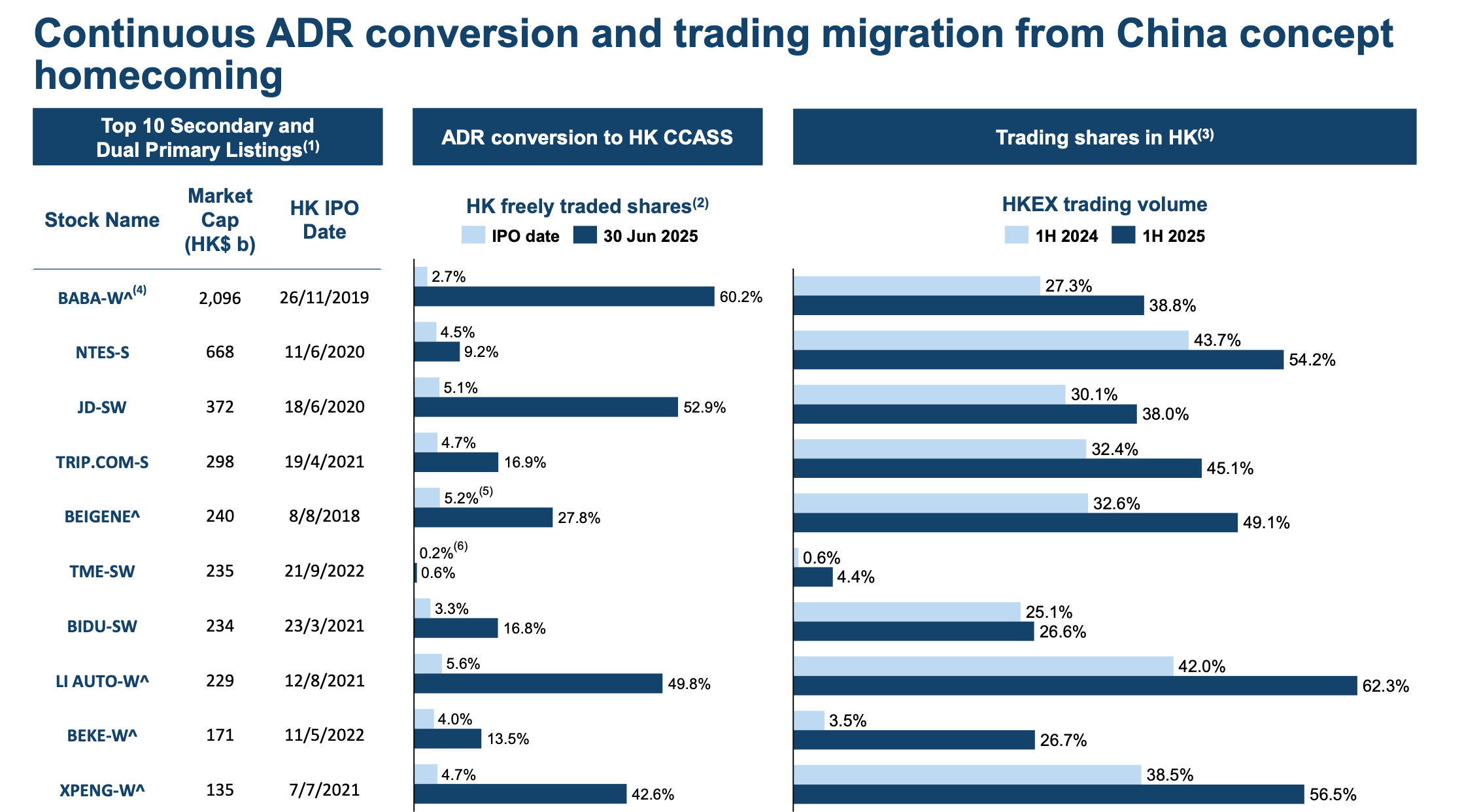 Continuous ADR conversion and trading migration from China concept homecoming

Top 10 Secondary and Dual Primary Listings$^{(1)}$

| Stock Name | Market Cap (HK$ b) | HK IPO Date |
|---|---|---|
| BABA-W^$^{(4)}$ | 2,096 | 26/11/2019 |
| NTES-S | 668 | 11/6/2020 |
| JD-SW | 372 | 18/6/2020 |
| TRIP.COM-S | 298 | 19/4/2021 |
| BEIGENE^ | 240 | 8/8/2018 |
| TME-SW | 235 | 21/9/2022 |
| BIDU-SW | 234 | 23/3/2021 |
| LI AUTO-W^ | 229 | 12/8/2021 |
| BEKE-W^ | 171 | 11/5/2022 |
| XPENG-W^ | 135 | 7/7/2021 |

ADR conversion to HK CCASS

HK freely traded shares$^{(2)}$

IPO date 30 Jun 2025

2.7%
60.2%
4.5%
9.2%
5.1%
52.9%
4.7%
16.9%
5.2%$^{(5)}$
27.8%
0.2%$^{(6)}$
0.6%
3.3%
16.8%
5.6%
49.8%
4.0%
13.5%
4.7%
42.6%

Trading shares in HK$^{(3)}$

HKEX trading volume

1H 2024 1H 2025

27.3%
38.8%
43.7%
54.2%
30.1%
38.0%
32.4%
45.1%
32.6%
49.1%
0.6%
4.4%
25.1%
26.6%
42.0%
62.3%
3.5%
26.7%
38.5%
56.5%